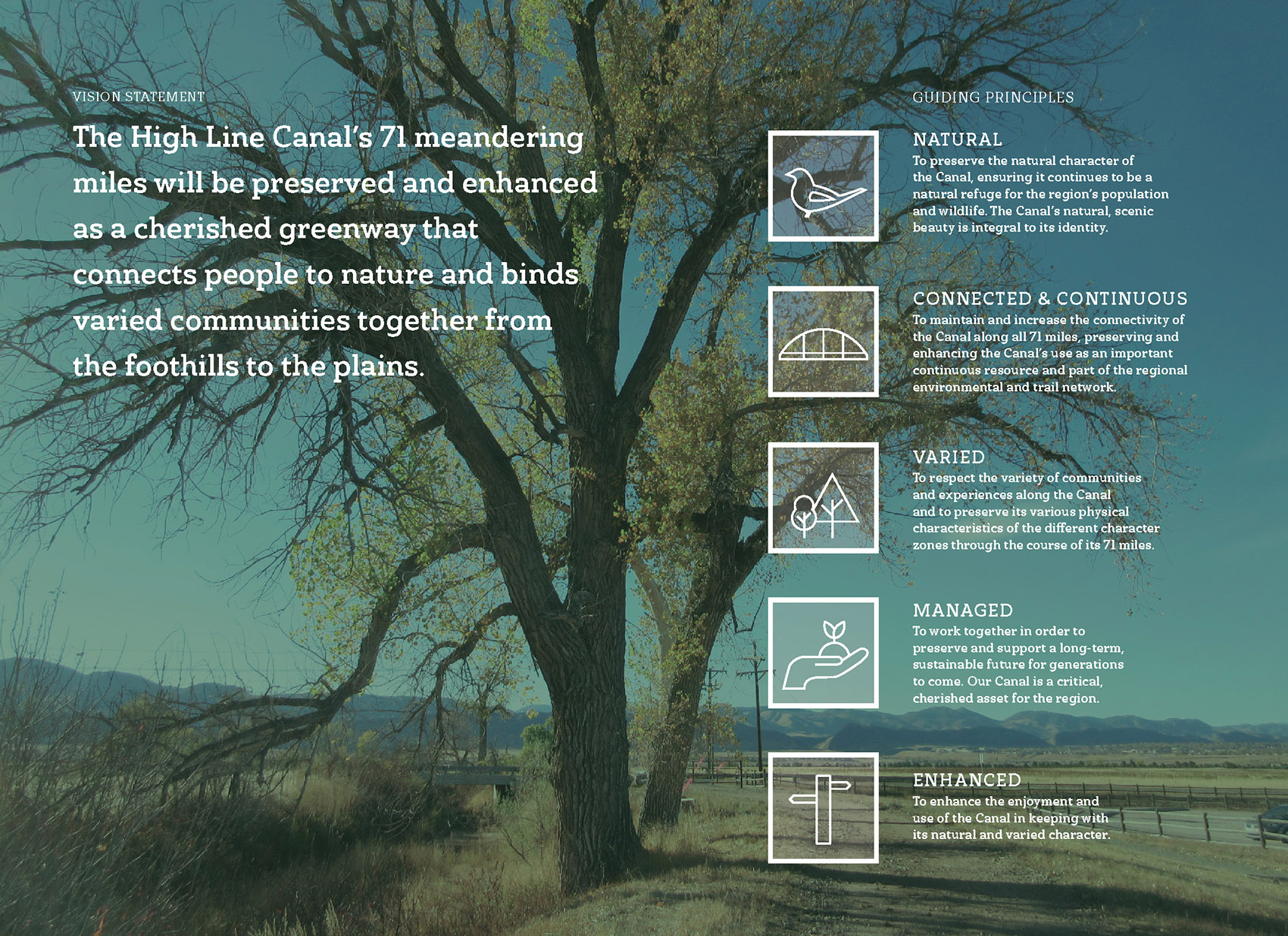 VISION STATEMENT

The High Line Canal's 71 meandering miles will be preserved and enhanced as a cherished greenway that connects people to nature and binds varied communities together from the foothills to the plains.

GUIDING PRINCIPLES

NATURAL
To preserve the natural character of the Canal, ensuring it continues to be a natural refuge for the region's population and wildlife. The Canal's natural, scenic beauty is integral to its identity.

CONNECTED & CONTINUOUS
To maintain and increase the connectivity of the Canal along all 71 miles, preserving and enhancing the Canal's use as an important continuous resource and part of the regional environmental and trail network.

VARIED
To respect the variety of communities and experiences along the Canal and to preserve its various physical characteristics of the different character zones through the course of its 71 miles.

MANAGED
To work together in order to preserve and support a long-term, sustainable future for generations to come. Our Canal is a critical, cherished asset for the region.

ENHANCED
To enhance the enjoyment and use of the Canal in keeping with its natural and varied character.